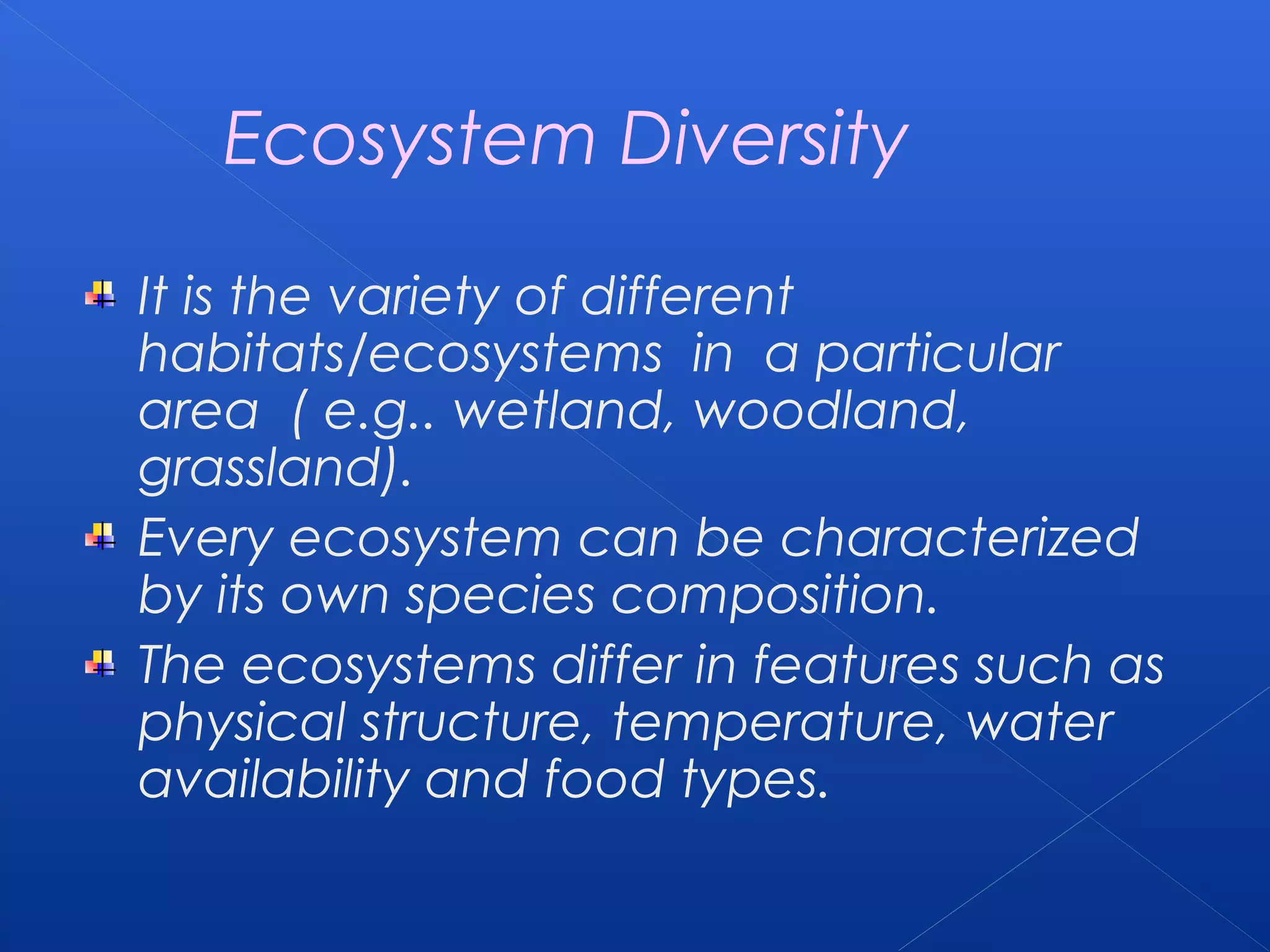 Ecosystem Diversity

It is the variety of different habitats/ecosystems in a particular area ( e.g.. wetland, woodland, grassland).

Every ecosystem can be characterized by its own species composition.

The ecosystems differ in features such as physical structure, temperature, water availability and food types.